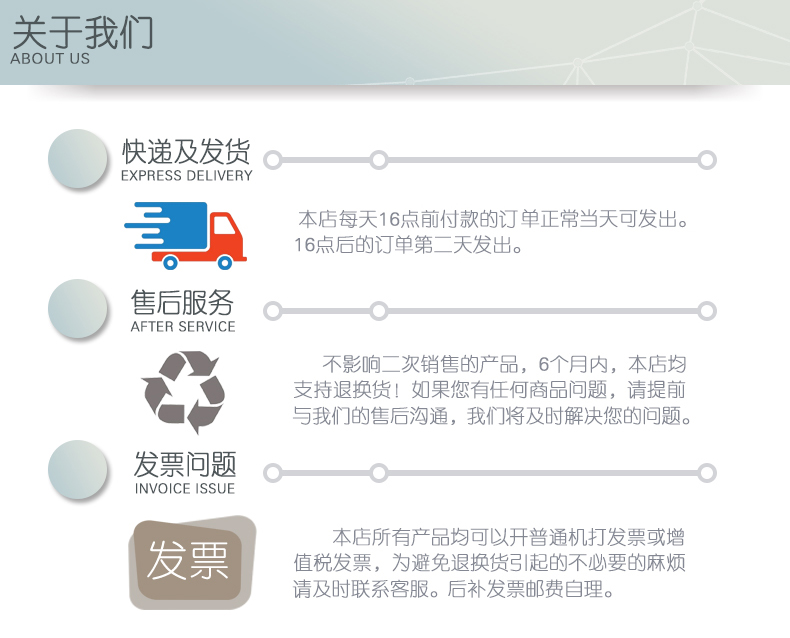 关于我们
ABOUT US

快递及发货
EXPRESS DELIVERY

本店每天16点前付款的订单正常当天可发出。16点后的订单第二天发出。

售后服务
AFTER SERVICE

不影响二次销售的产品，6个月内，本店均支持退换货！如果您有任何商品问题，请提前与我们的售后沟通，我们将及时解决您的问题。

发票问题
INVOICE ISSUE

发票

本店所有产品均可以开普通机打发票或增值税发票，为避免退换货引起的不必要的麻烦请及时联系客服。后补发票邮费自理。